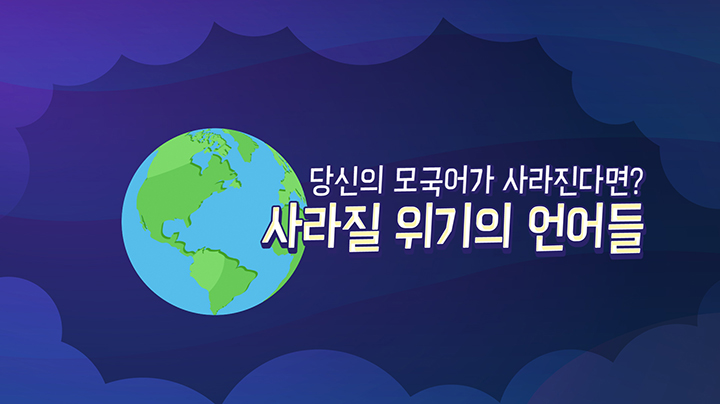 당신의 모국어가 사라진다면?
사라질 위기의 언어들